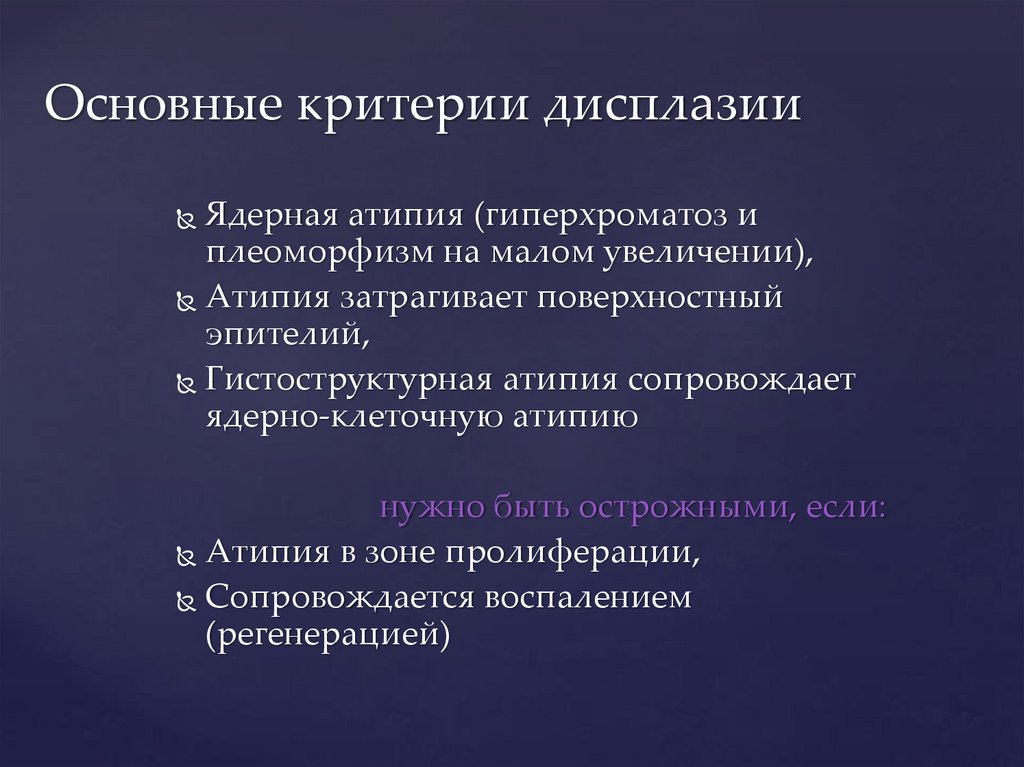 Основные критерии дисплазии

Ядерная атипия (гиперхроматоз и плеоморфизм на малом увеличении),
Атипия затрагивает поверхностный эпителий,
Гистоструктурная атипия сопровождает ядерно-клеточную атипию

нужно быть острожными, если:
Атипия в зоне пролиферации,
Сопровождается воспалением (регенерацией)